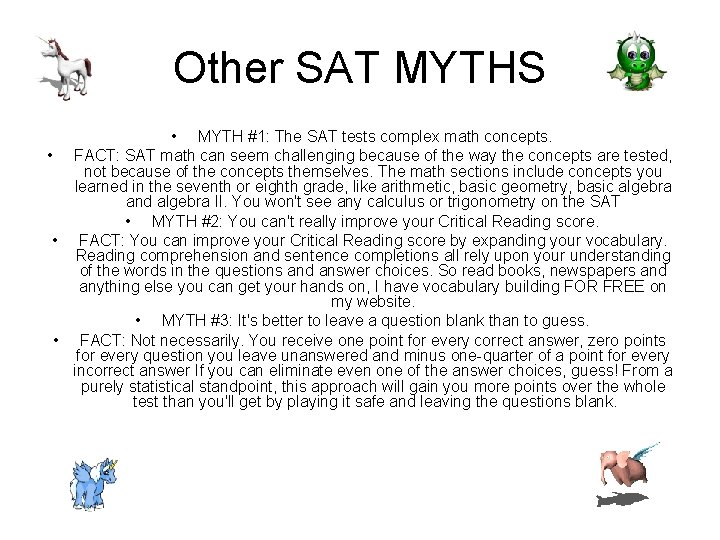 Other SAT MYTHS

• MYTH #1: The SAT tests complex math concepts.

• FACT: SAT math can seem challenging because of the way the concepts are tested, not because of the concepts themselves. The math sections include concepts you learned in the seventh or eighth grade, like arithmetic, basic geometry, basic algebra and algebra II. You won't see any calculus or trigonometry on the SAT

• MYTH #2: You can't really improve your Critical Reading score.

• FACT: You can improve your Critical Reading score by expanding your vocabulary. Reading comprehension and sentence completions all rely upon your understanding of the words in the questions and answer choices. So read books, newspapers and anything else you can get your hands on, I have vocabulary building FOR FREE on my website.

• MYTH #3: It's better to leave a question blank than to guess.

• FACT: Not necessarily. You receive one point for every correct answer, zero points for every question you leave unanswered and minus one-quarter of a point for every incorrect answer If you can eliminate even one of the answer choices, guess! From a purely statistical standpoint, this approach will gain you more points over the whole test than you'll get by playing it safe and leaving the questions blank.